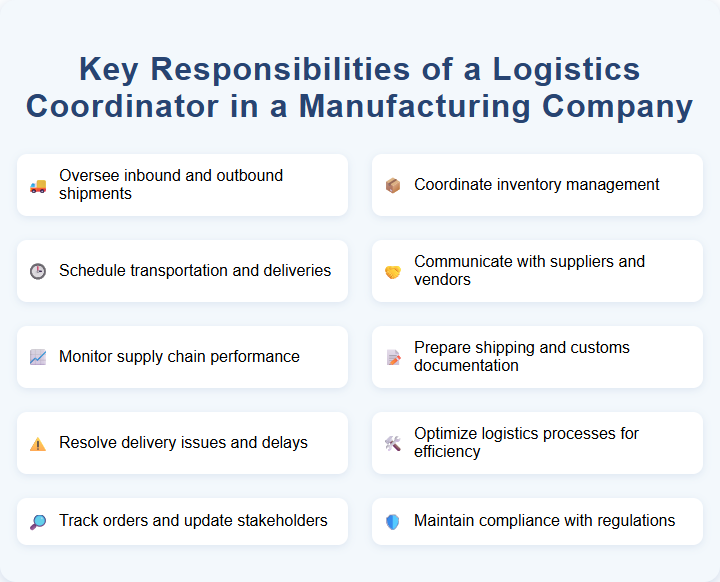 Key Responsibilities of a Logistics Coordinator in a Manufacturing Company

Oversee inbound and outbound shipments

Coordinate inventory management

Schedule transportation and deliveries

Communicate with suppliers and vendors

Monitor supply chain performance

Prepare shipping and customs documentation

Resolve delivery issues and delays

Optimize logistics processes for efficiency

Track orders and update stakeholders

Maintain compliance with regulations